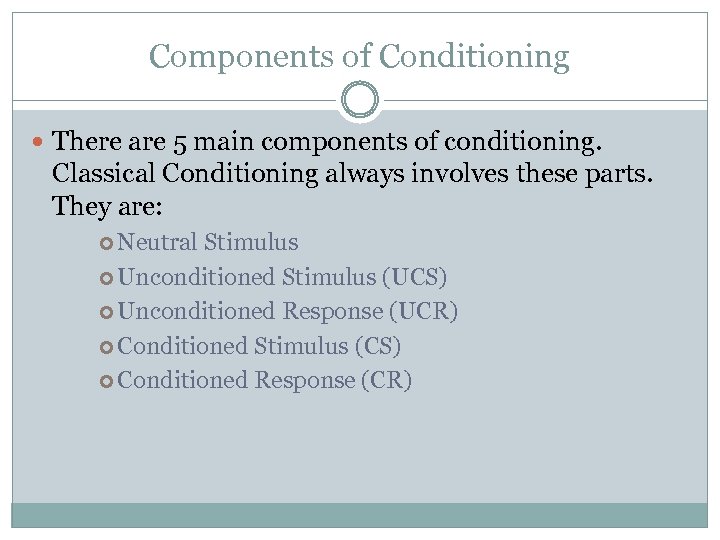 Components of Conditioning

There are 5 main components of conditioning. Classical Conditioning always involves these parts. They are:

Neutral Stimulus
Unconditioned Stimulus (UCS)
Unconditioned Response (UCR)
Conditioned Stimulus (CS)
Conditioned Response (CR)